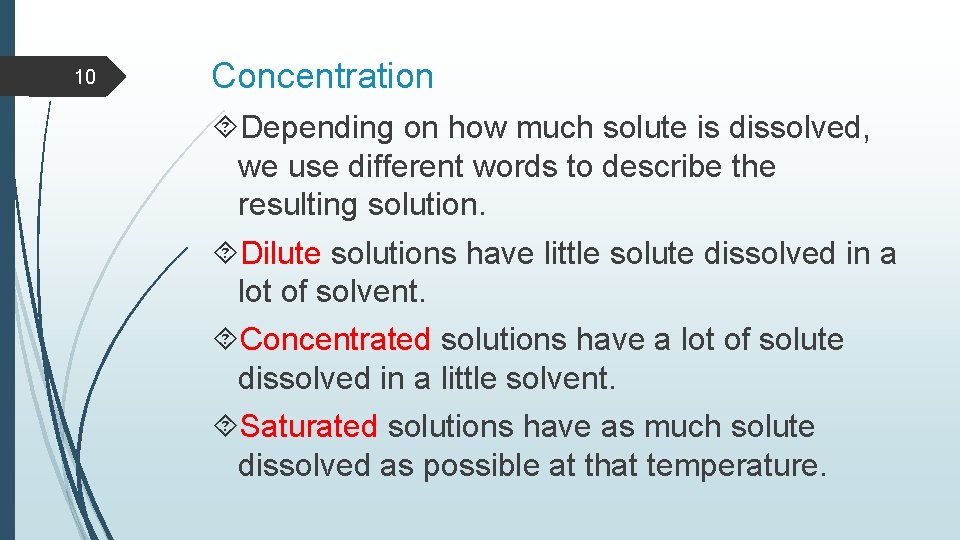 10

Concentration

Depending on how much solute is dissolved, we use different words to describe the resulting solution.

Dilute solutions have little solute dissolved in a lot of solvent.

Concentrated solutions have a lot of solute dissolved in a little solvent.

Saturated solutions have as much solute dissolved as possible at that temperature.